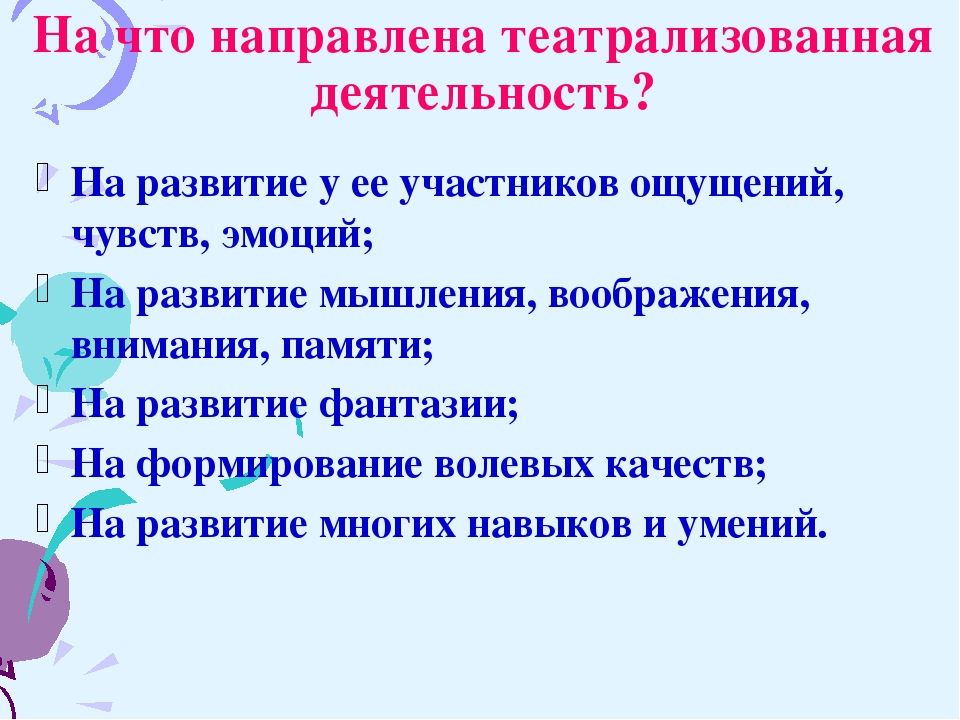 На что направлена театрализованная деятельность?

На развитие у ее участников ощущений, чувств, эмоций;

На развитие мышления, воображения, внимания, памяти;

На развитие фантазии;

На формирование волевых качеств;

На развитие многих навыков и умений.